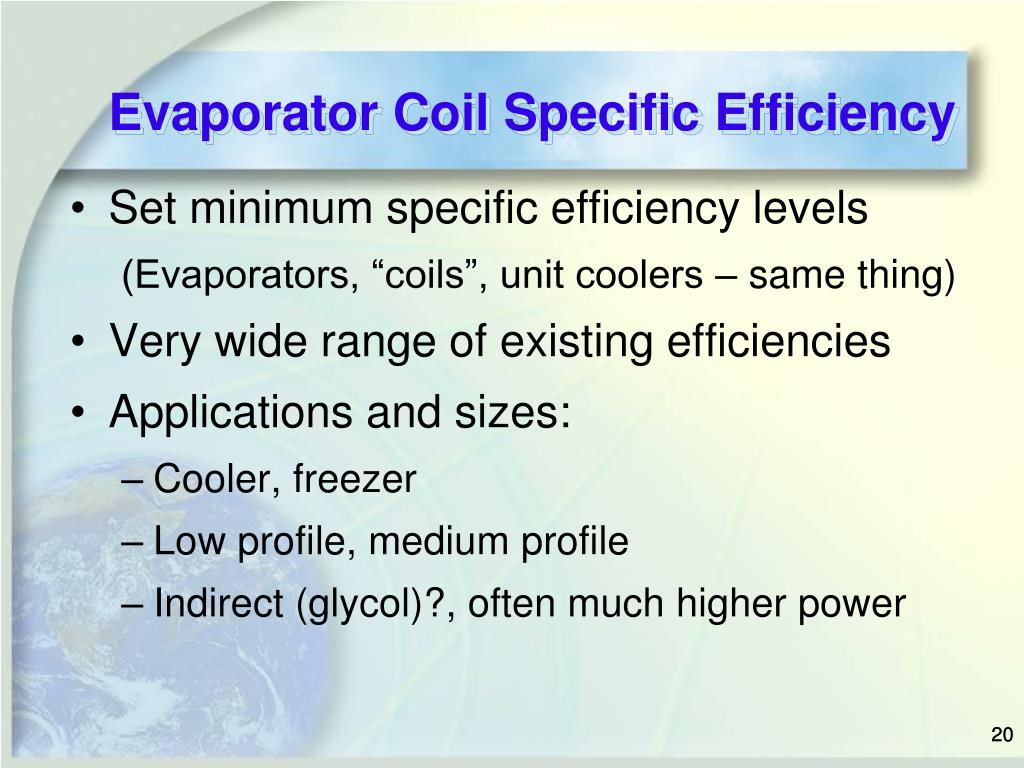 Evaporator Coil Specific Efficiency

• Set minimum specific efficiency levels
(Evaporators, “coils”, unit coolers – same thing)

• Very wide range of existing efficiencies

• Applications and sizes:
– Cooler, freezer
– Low profile, medium profile
– Indirect (glycol)?, often much higher power

20